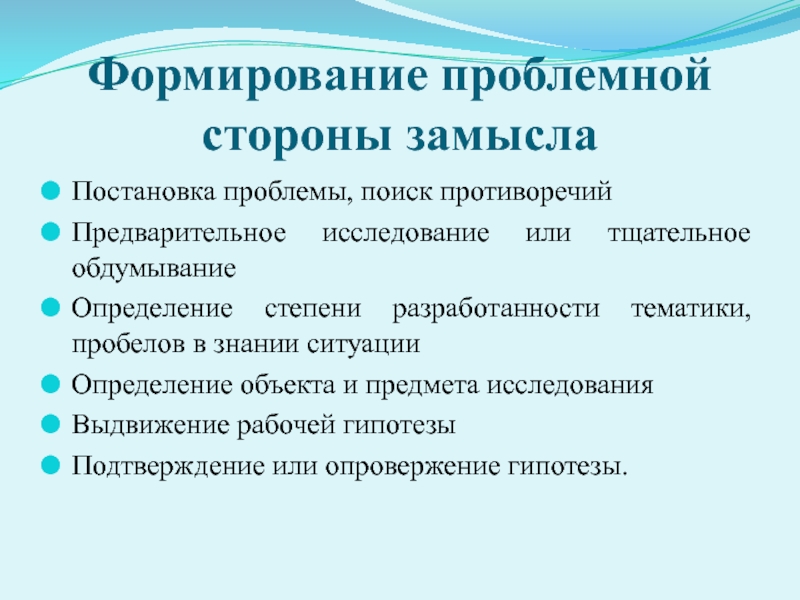 Формирование проблемной стороны замысла

Постановка проблемы, поиск противоречий

Предварительное исследование или тщательное обдумывание

Определение степени разработанности тематики, пробелов в знании ситуации

Определение объекта и предмета исследования

Выдвижение рабочей гипотезы

Подтверждение или опровержение гипотезы.